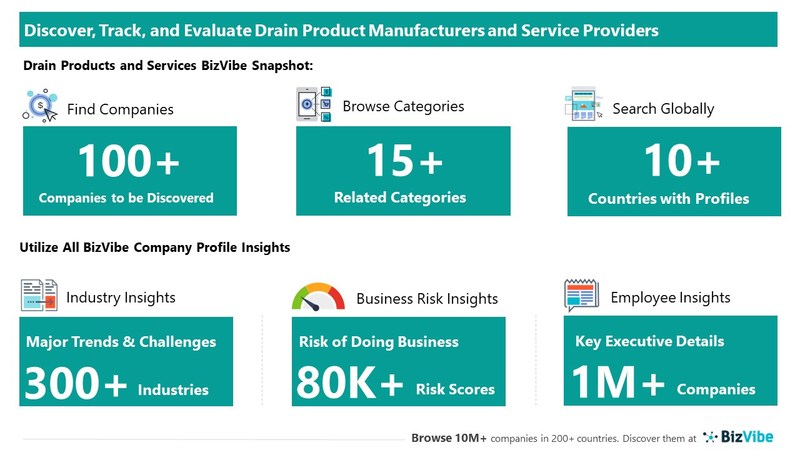 Discover, Track, and Evaluate Drain Product Manufacturers and Service Providers

Drain Products and Services BizVibe Snapshot:

Find Companies

100+

Companies to be Discovered

Browse Categories

15+

Related Categories

Search Globally

10+

Countries with Profiles

Utilize All BizVibe Company Profile Insights

Industry Insights

Major Trends & Challenges

300+ Industries

Business Risk Insights

Risk of Doing Business

80K+ Risk Scores

Employee Insights

Key Executive Details

1M+ Companies

Browse 10M+ companies in 200+ countries. Discover them at BizVibe